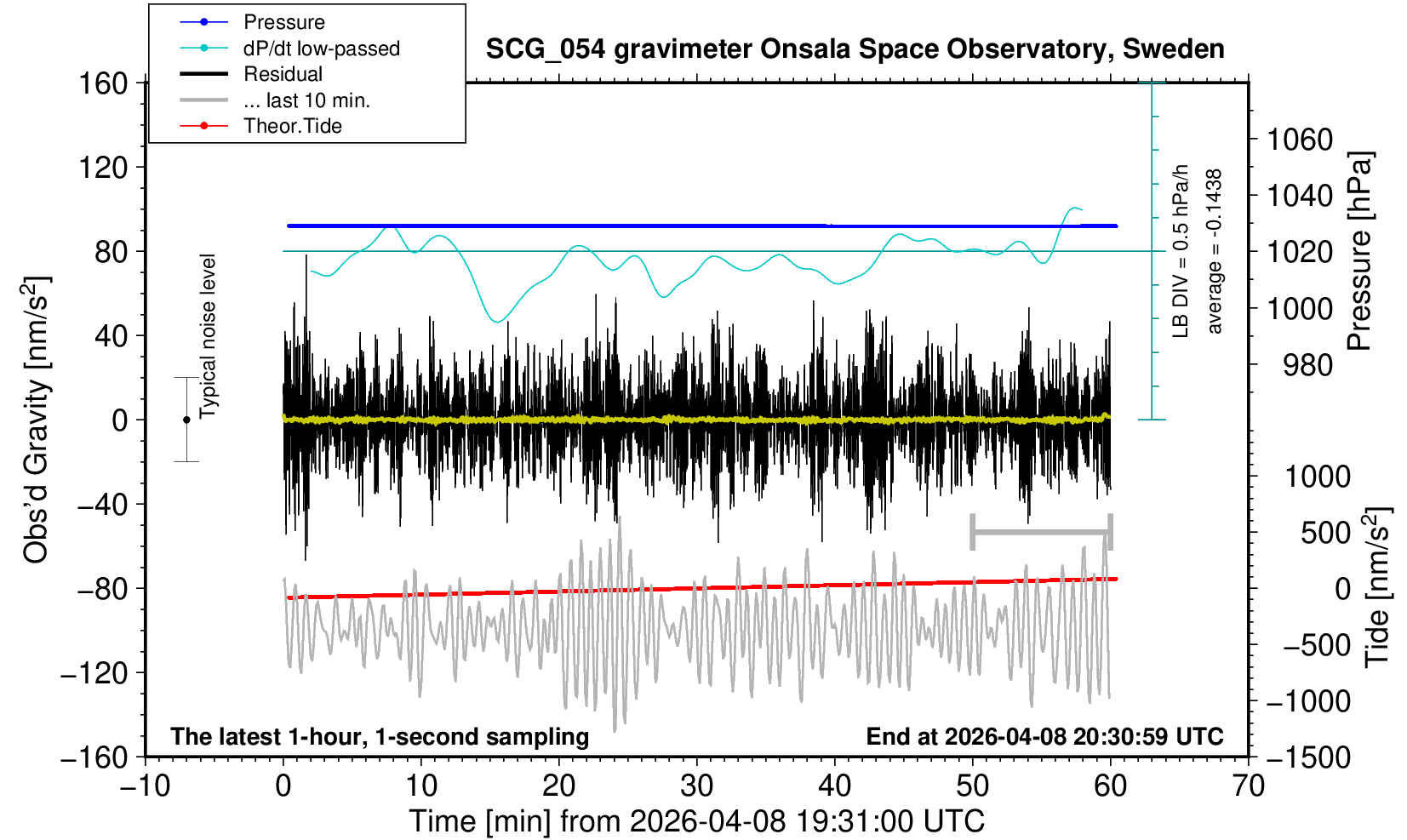 Pressure
dP/dt low-passed
Residual
... last 10 min.
Theor.Tide

SCG_054 gravimeter Onsala Space Observatory, Sweden

160
120
80
40
0
−40
−80
−120
−160

Obs'd Gravity [nm/s$^2$]

Typical noise level

LB DIV = 0.5 hPa/h
average = -0.1438

1060
1040
1020
1000
980

Pressure [hPa]

1000
500
0
−500
−1000
−1500

Tide [nm/s$^2$]

The latest 1-hour, 1-second sampling
End at 2026-04-08 20:30:59 UTC

−10
0
10
20
30
40
50
60
70

Time [min] from 2026-04-08 19:31:00 UTC